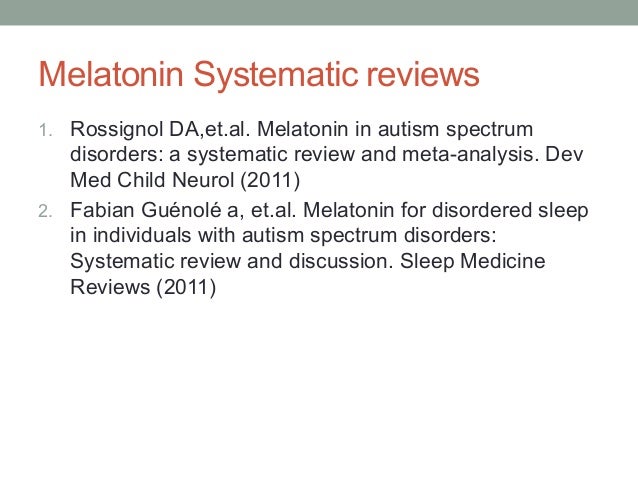 Melatonin Systematic reviews

1. Rossignol DA,et.al. Melatonin in autism spectrum disorders: a systematic review and meta-analysis. Dev Med Child Neurol (2011)
2. Fabian Guénolé a, et.al. Melatonin for disordered sleep in individuals with autism spectrum disorders: Systematic review and discussion. Sleep Medicine Reviews (2011)